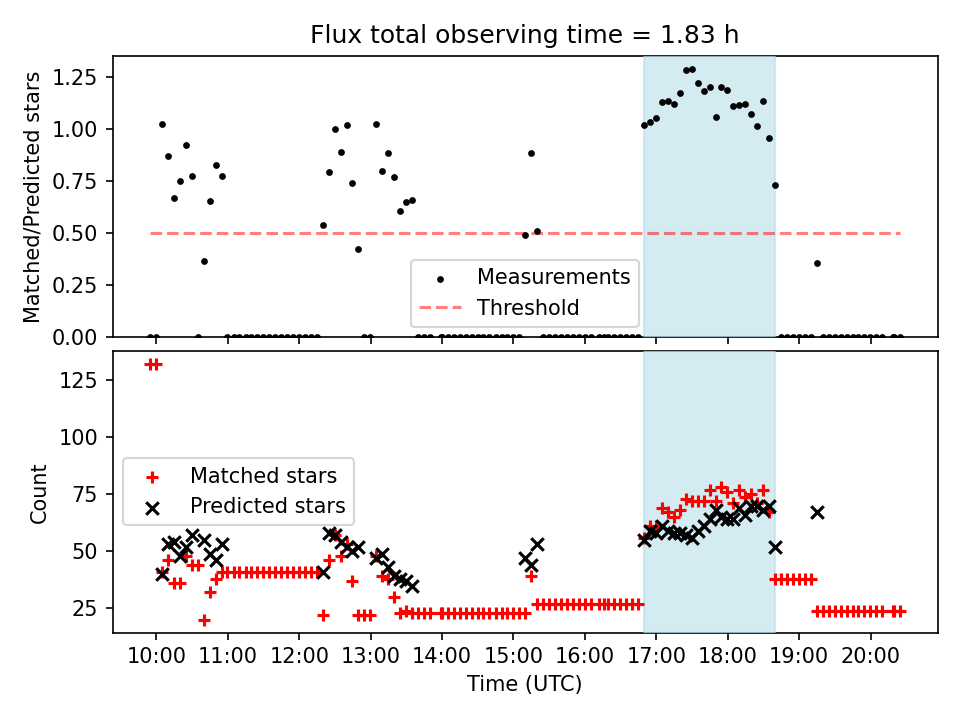 Flux total observing time = 1.83 h

Matched/Predicted stars

1.25
1.00
0.75
0.50
0.25
0.00

Measurements
Threshold

Count

125
100
75
50
25

Matched stars
Predicted stars

10:00
11:00
12:00
13:00
14:00
15:00
16:00
17:00
18:00
19:00
20:00

Time (UTC)